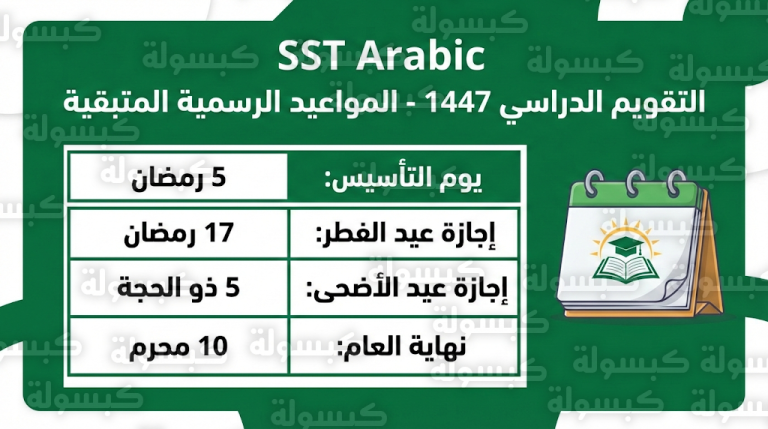 SST Arabic

التقويم الدراسي 1447 - المواعيد الرسمية المتبقية

| يوم التأسيس: | 5 رمضان |
|---|---|
| إجازة عيد الفطر: | 17 رمضان |
| إجازة عيد الأضحى: | 5 ذو الحجة |
| نهاية العام: | 10 محرم |

كبسولة